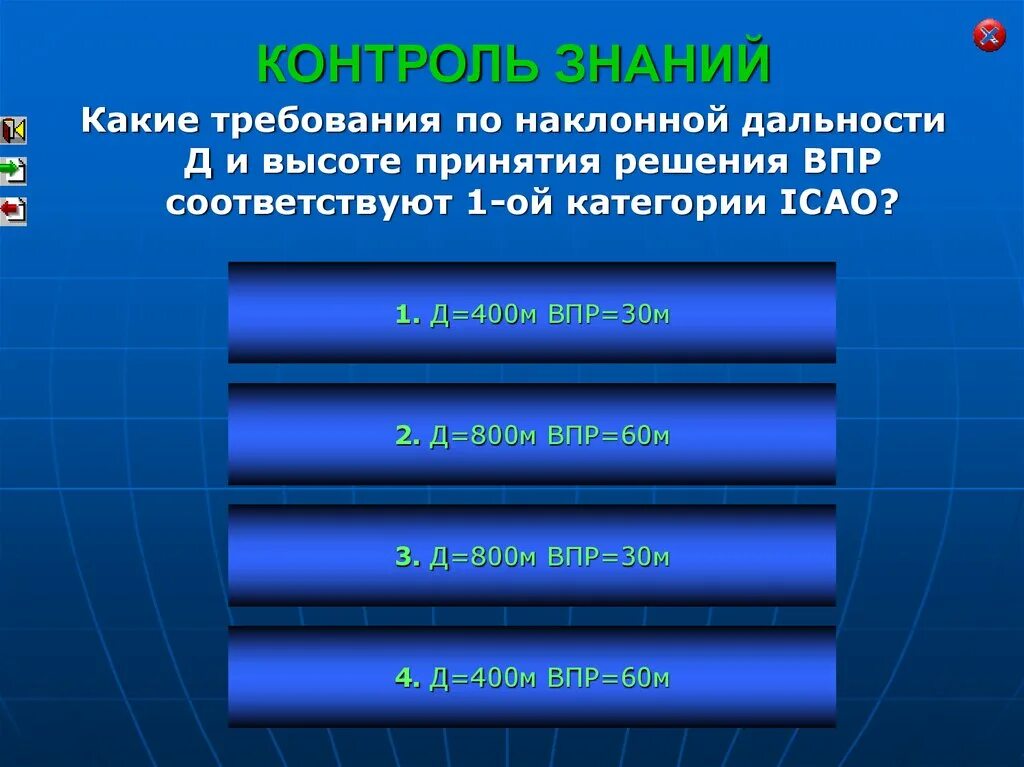 КОНТРОЛЬ ЗНАНИЙ

Какие требования по наклонной дальности Д и высоте принятия решения ВПР соответствуют 1-ой категории ICAO?

1. Д=400м ВПР=30м

2. Д=800м ВПР=60м

3. Д=800м ВПР=30м

4. Д=400м ВПР=60м